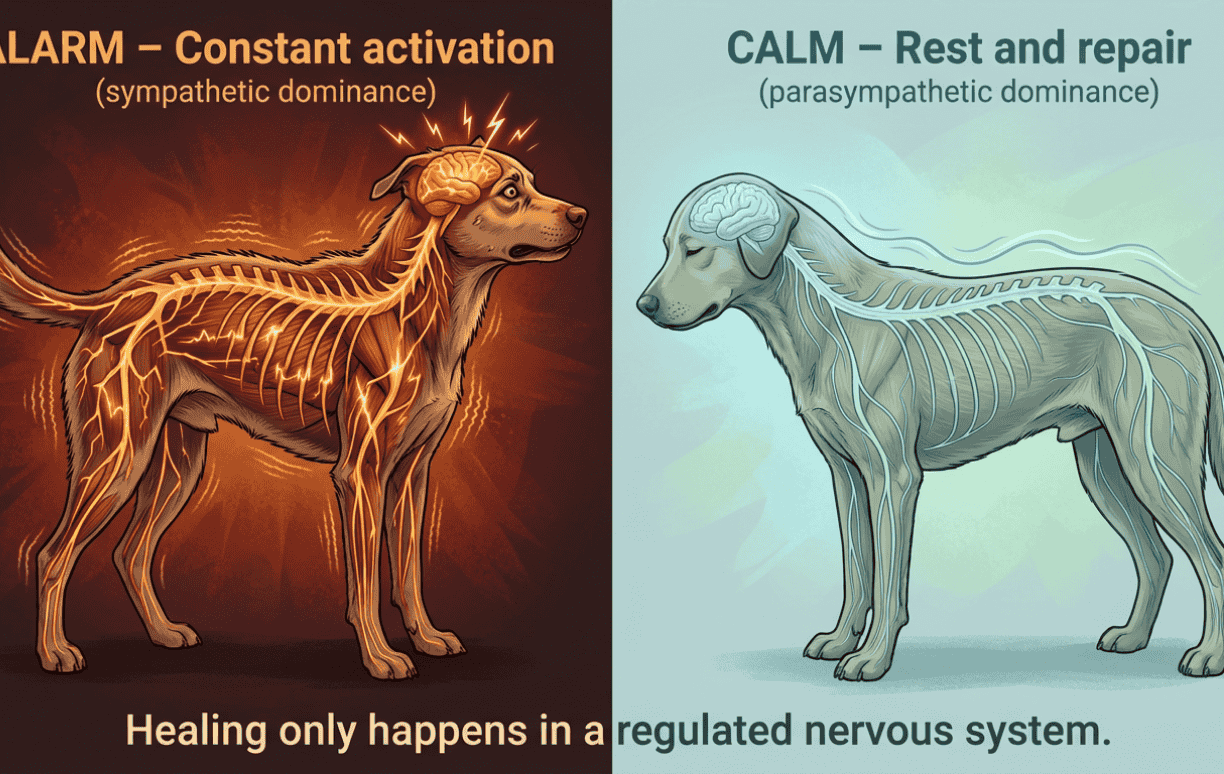 ALARM – Constant activation
(sympathetic dominance)

CALM – Rest and repair
(parasympathetic dominance)

Healing only happens in a regulated nervous system.